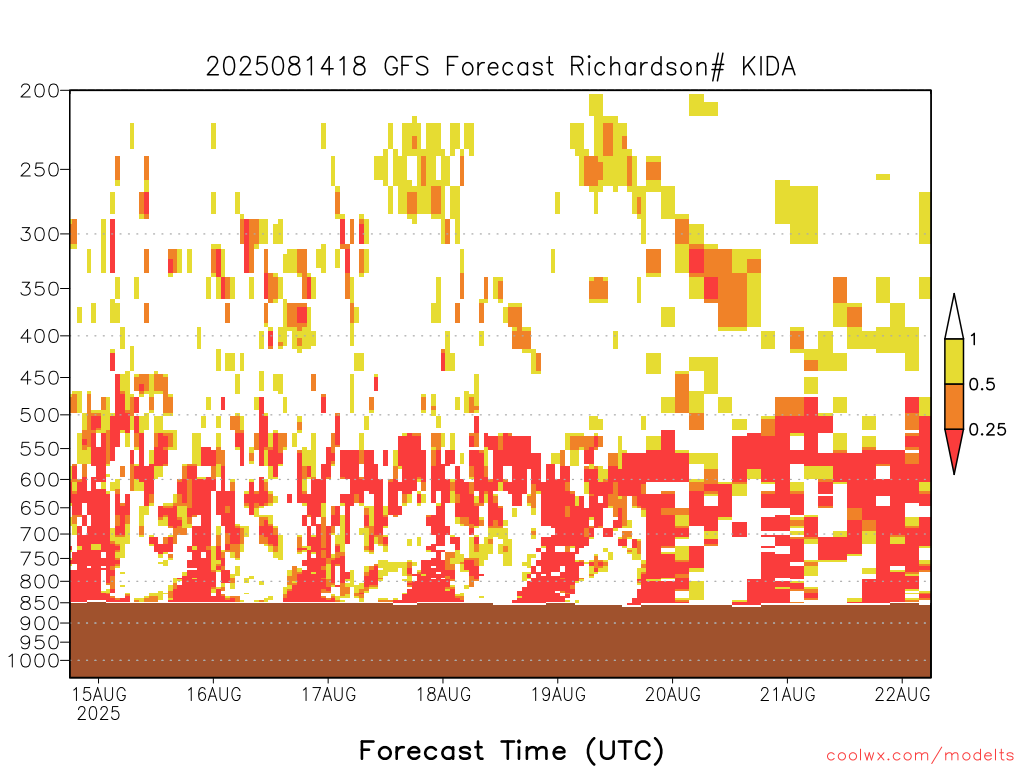 2025081418 GFS Forecast Richardson# KIDA

200
250
300
350
400
450
500
550
600
650
700
750
800
850
900
950
1000

1
0.5
0.25

15AUG
2025
16AUG
17AUG
18AUG
19AUG
20AUG
21AUG
22AUG

Forecast Time (UTC)

coolwx.com/modelts